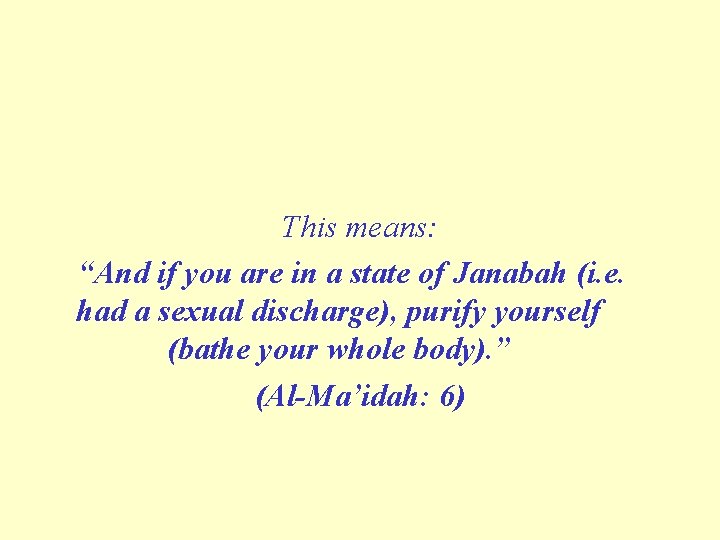 This means:

“And if you are in a state of Janabah (i.e. had a sexual discharge), purify yourself (bathe your whole body).”

(Al-Ma’idah: 6)